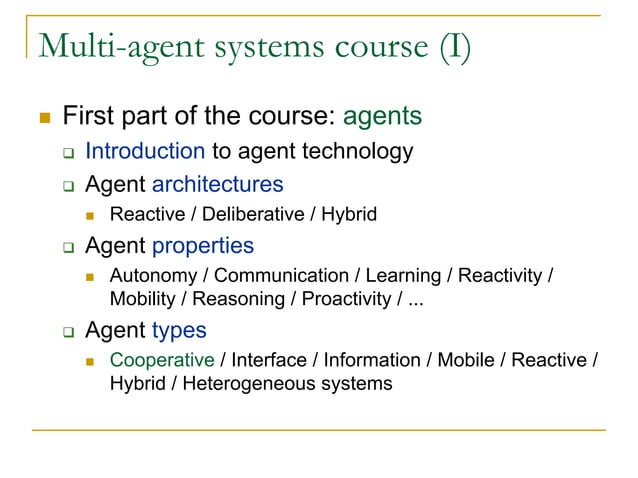 Multi-agent systems course (I)

First part of the course: agents

Introduction to agent technology

Agent architectures

Reactive / Deliberative / Hybrid

Agent properties

Autonomy / Communication / Learning / Reactivity / Mobility / Reasoning / Proactivity / ...

Agent types

Cooperative / Interface / Information / Mobile / Reactive / Hybrid / Heterogeneous systems